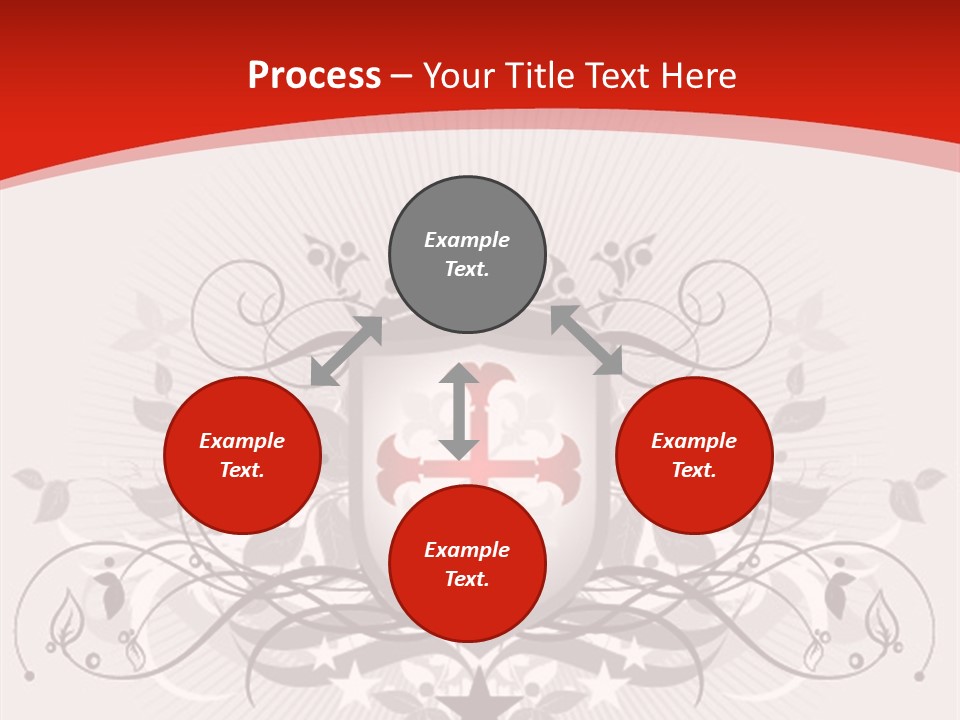 Process – Your Title Text Here

Example Text.

Example Text.

Example Text.

Example Text.